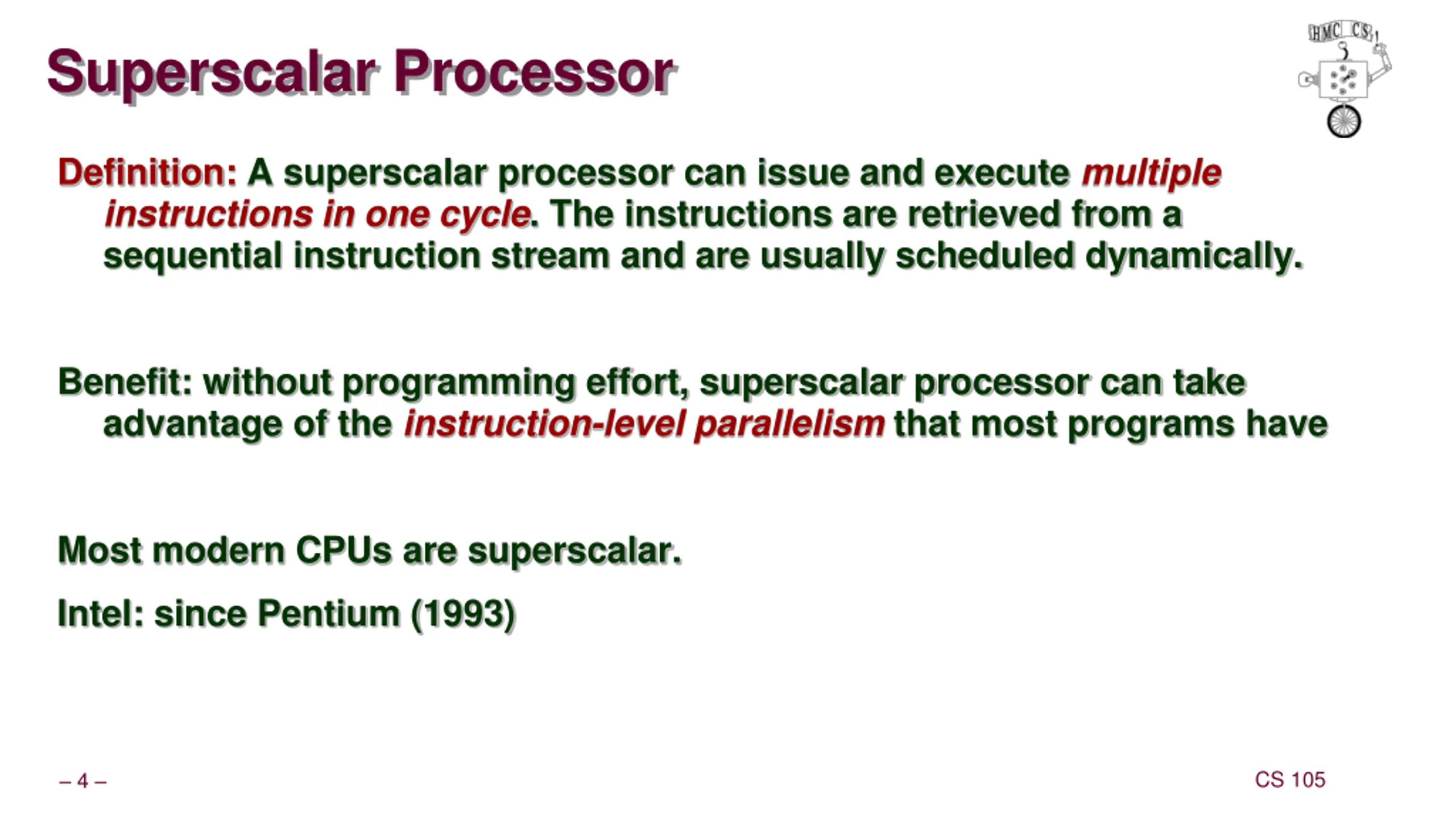 Superscalar Processor

HMC CS

Definition: A superscalar processor can issue and execute multiple instructions in one cycle. The instructions are retrieved from a sequential instruction stream and are usually scheduled dynamically.

Benefit: without programming effort, superscalar processor can take advantage of the instruction-level parallelism that most programs have

Most modern CPUs are superscalar.

Intel: since Pentium (1993)

– 4 –

CS 105